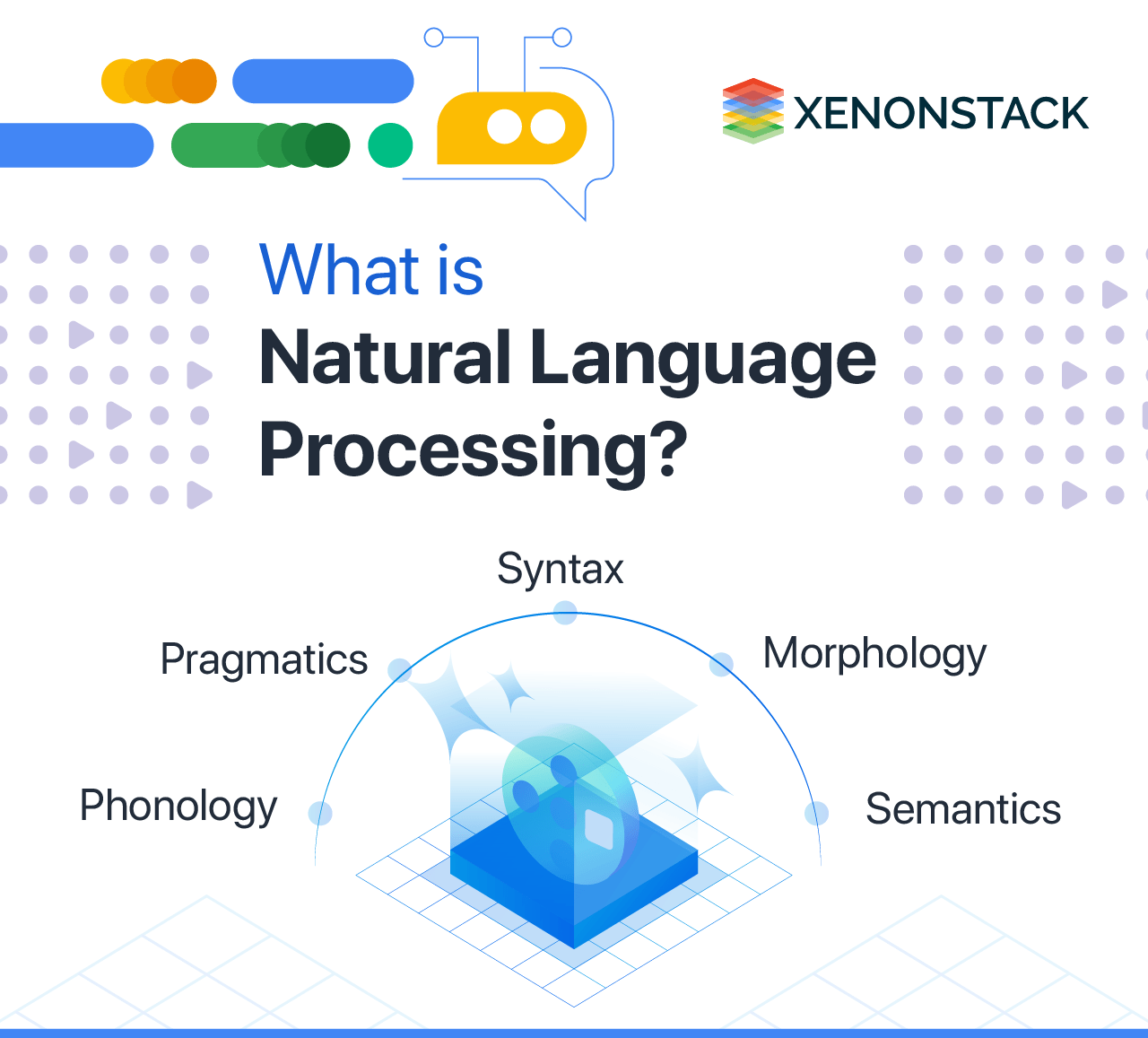 XENONSTACK

What is
Natural Language Processing?

Syntax
Pragmatics
Morphology
Phonology
Semantics